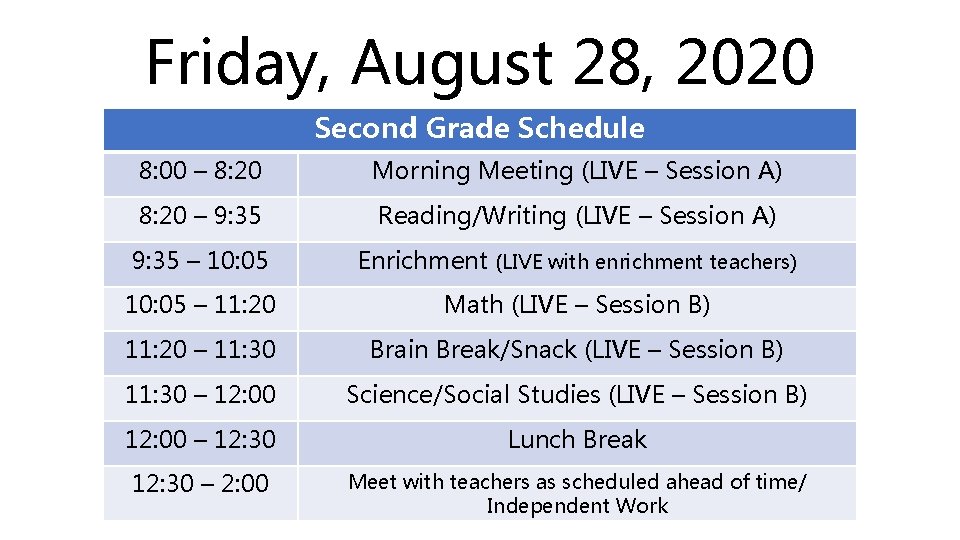 Friday, August 28, 2020

| Second Grade Schedule | |
|---|---|
| 8:00 – 8:20 | Morning Meeting (LIVE – Session A) |
| 8:20 – 9:35 | Reading/Writing (LIVE – Session A) |
| 9:35 – 10:05 | Enrichment (LIVE with enrichment teachers) |
| 10:05 – 11:20 | Math (LIVE – Session B) |
| 11:20 – 11:30 | Brain Break/Snack (LIVE – Session B) |
| 11:30 – 12:00 | Science/Social Studies (LIVE – Session B) |
| 12:00 – 12:30 | Lunch Break |
| 12:30 – 2:00 | Meet with teachers as scheduled ahead of time/ Independent Work |